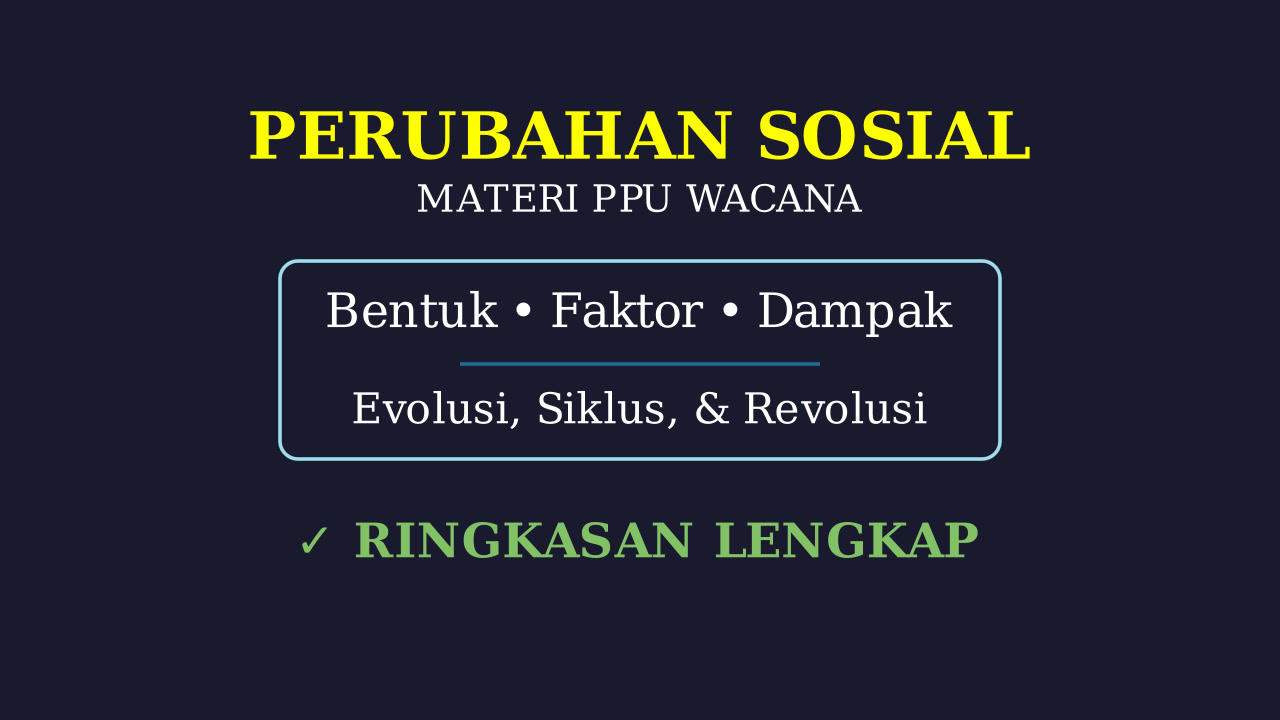 PERUBAHAN SOSIAL
MATERI PPU WACANA

Bentuk • Faktor • Dampak

Evolusi, Siklus, & Revolusi

✓ RINGKASAN LENGKAP